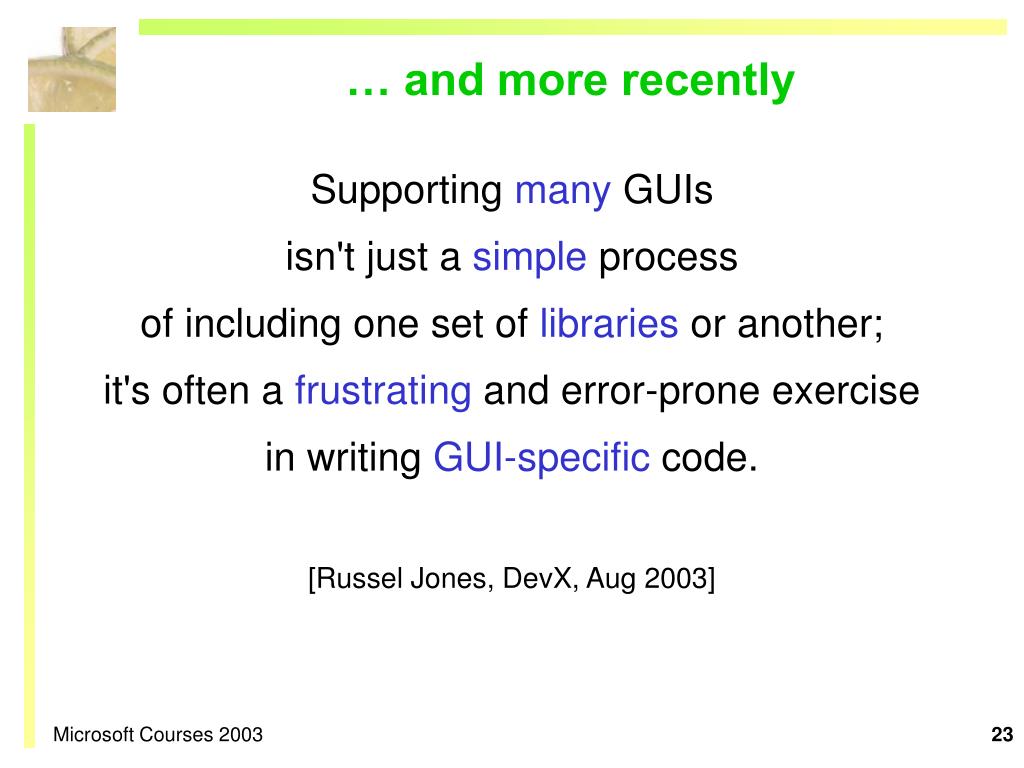 … and more recently

Supporting many GUIs
isn't just a simple process
of including one set of libraries or another;
it's often a frustrating and error-prone exercise
in writing GUI-specific code.

[Russel Jones, DevX, Aug 2003]

Microsoft Courses 2003

23